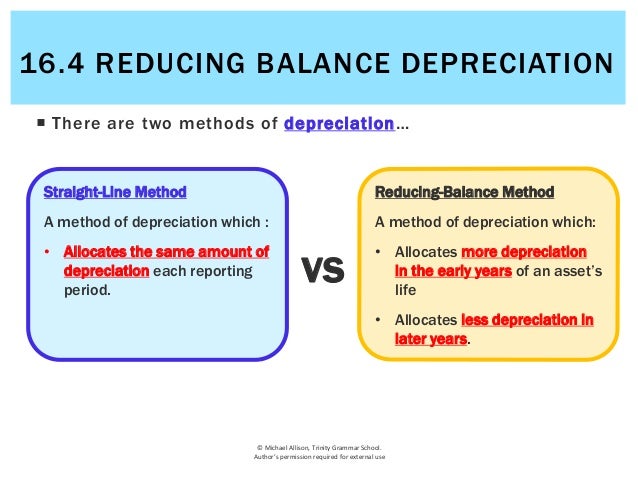 16.4 REDUCING BALANCE DEPRECIATION

▪ There are two methods of depreciation…

Straight-Line Method

A method of depreciation which :

• Allocates the same amount of depreciation each reporting period.

VS

Reducing-Balance Method

A method of depreciation which:

• Allocates more depreciation in the early years of an asset's life

• Allocates less depreciation in later years.

© Michael Allison, Trinity Grammar School.
Author's permission required for external use